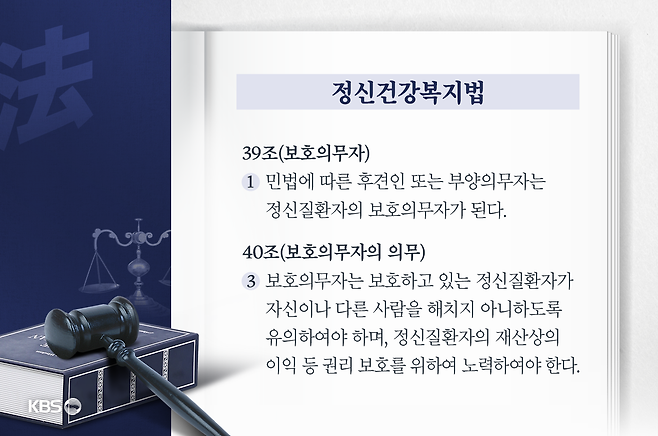 法

정신건강복지법

39조(보호의무자)

1 민법에 따른 후견인 또는 부양의무자는 정신질환자의 보호의무자가 된다.

40조(보호의무자의 의무)

3 보호의무자는 보호하고 있는 정신질환자가 자신이나 다른 사람을 해치지 아니하도록 유의하여야 하며, 정신질환자의 재산상의 이익 등 권리 보호를 위하여 노력하여야 한다.

KBS